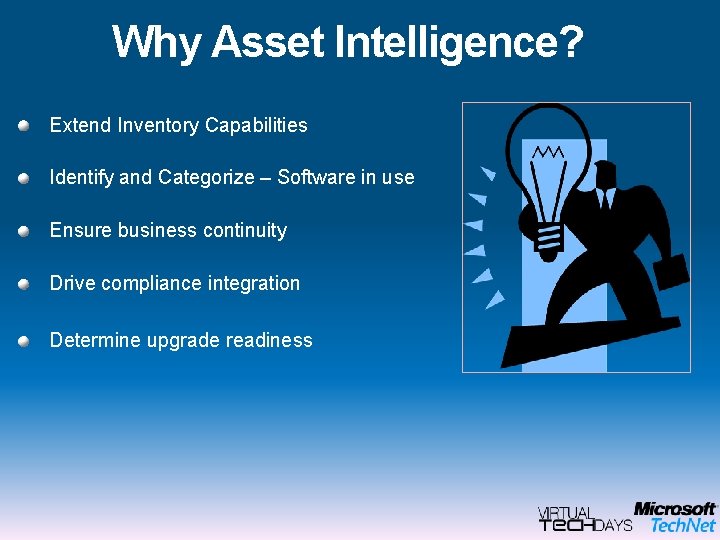 Why Asset Intelligence?

Extend Inventory Capabilities

Identify and Categorize – Software in use

Ensure business continuity

Drive compliance integration

Determine upgrade readiness

VIRTUAL TECHDAYS

Microsoft TechNet